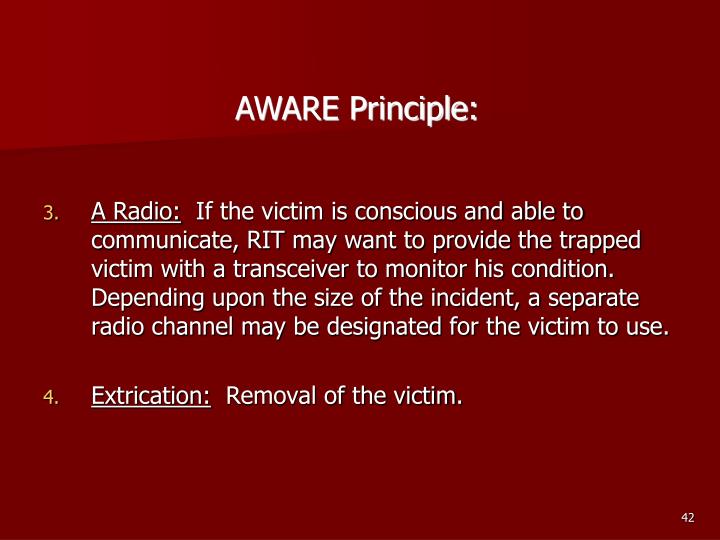 AWARE Principle:

3. A Radio: If the victim is conscious and able to communicate, RIT may want to provide the trapped victim with a transceiver to monitor his condition. Depending upon the size of the incident, a separate radio channel may be designated for the victim to use.

4. Extrication: Removal of the victim.

42